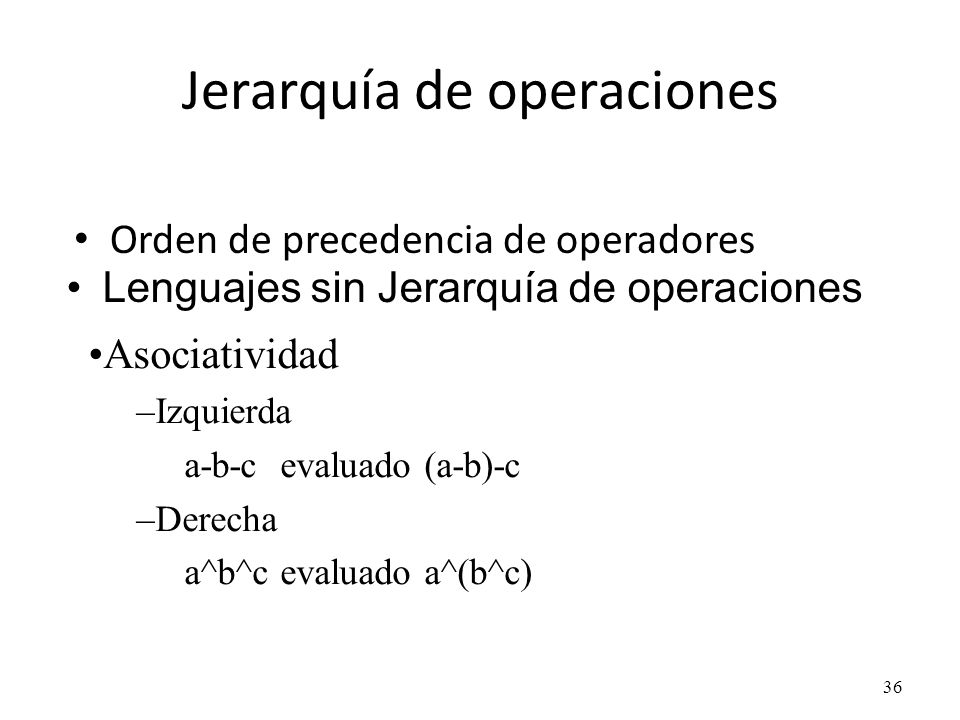 Jerarquía de operaciones

• Orden de precedencia de operadores
• Lenguajes sin Jerarquía de operaciones

•Asociatividad
–Izquierda
a-b-c evaluado (a-b)-c
–Derecha
a^b^c evaluado a^(b^c)

36